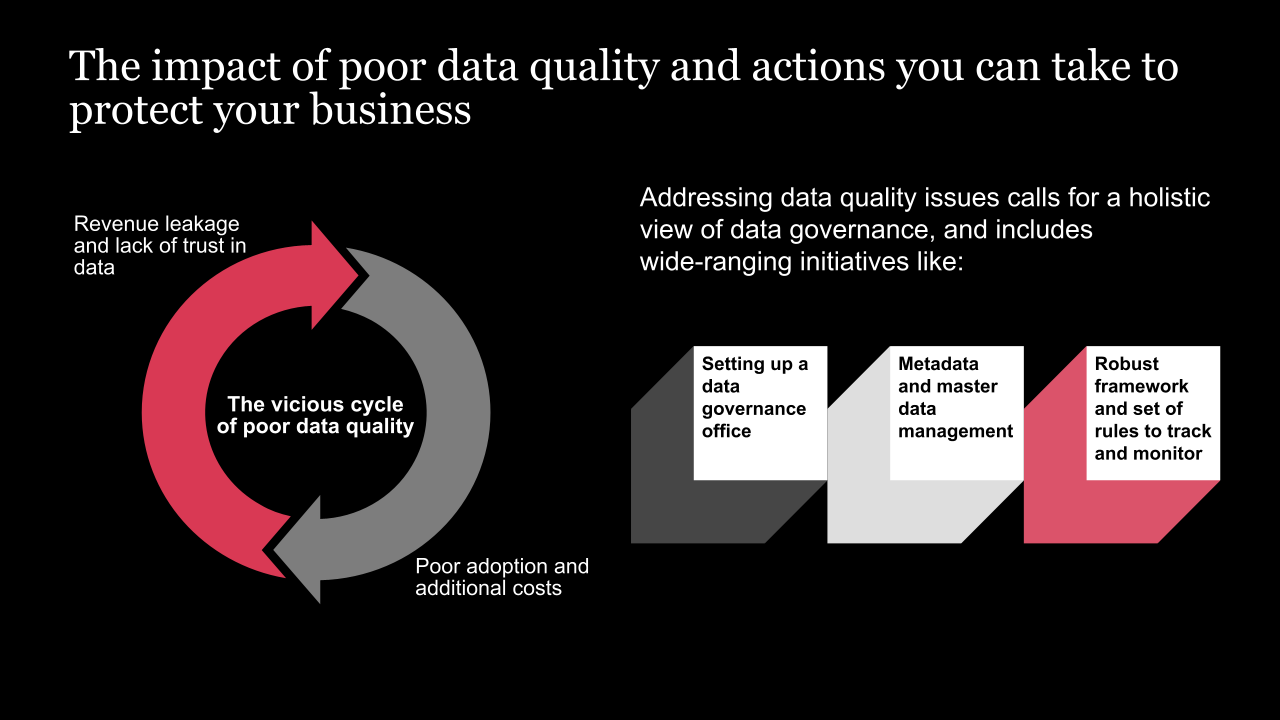 The impact of poor data quality and actions you can take to protect your business

Revenue leakage and lack of trust in data

The vicious cycle of poor data quality

Poor adoption and additional costs

Addressing data quality issues calls for a holistic view of data governance, and includes wide-ranging initiatives like:

Setting up a data governance office

Metadata and master data management

Robust framework and set of rules to track and monitor